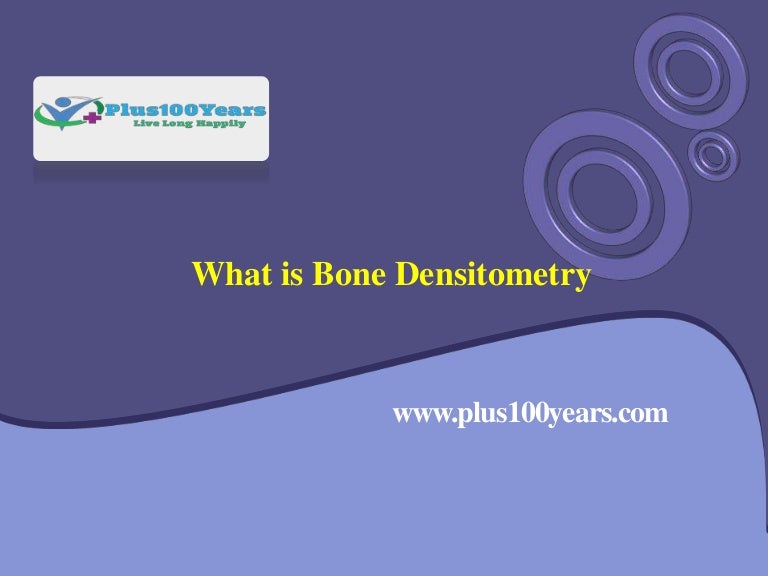 Plus100Years
Live Long Happily

What is Bone Densitometry

www.plus100years.com